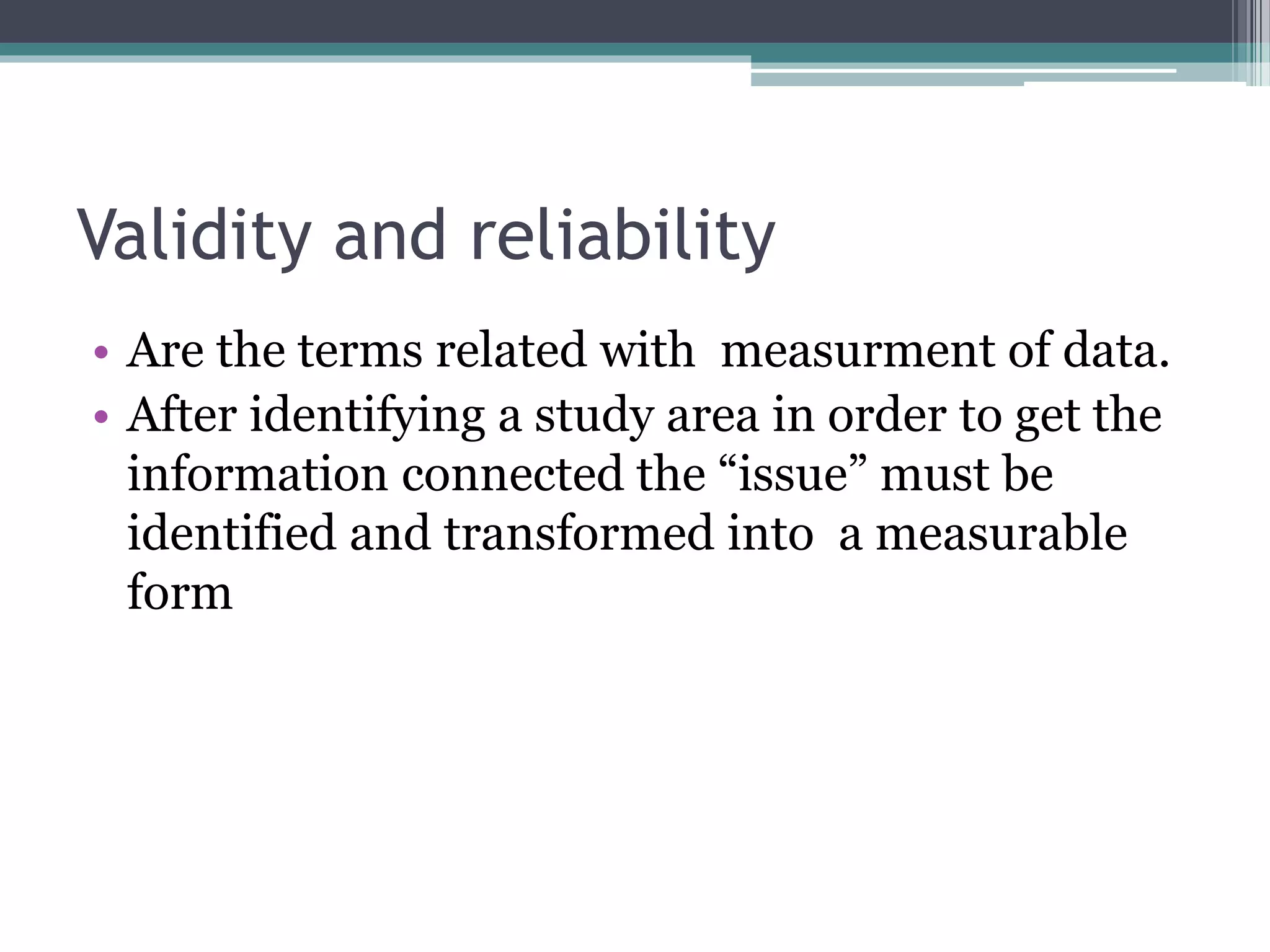 Validity and reliability

• Are the terms related with measurment of data.
• After identifying a study area in order to get the information connected the “issue” must be identified and transformed into a measurable form